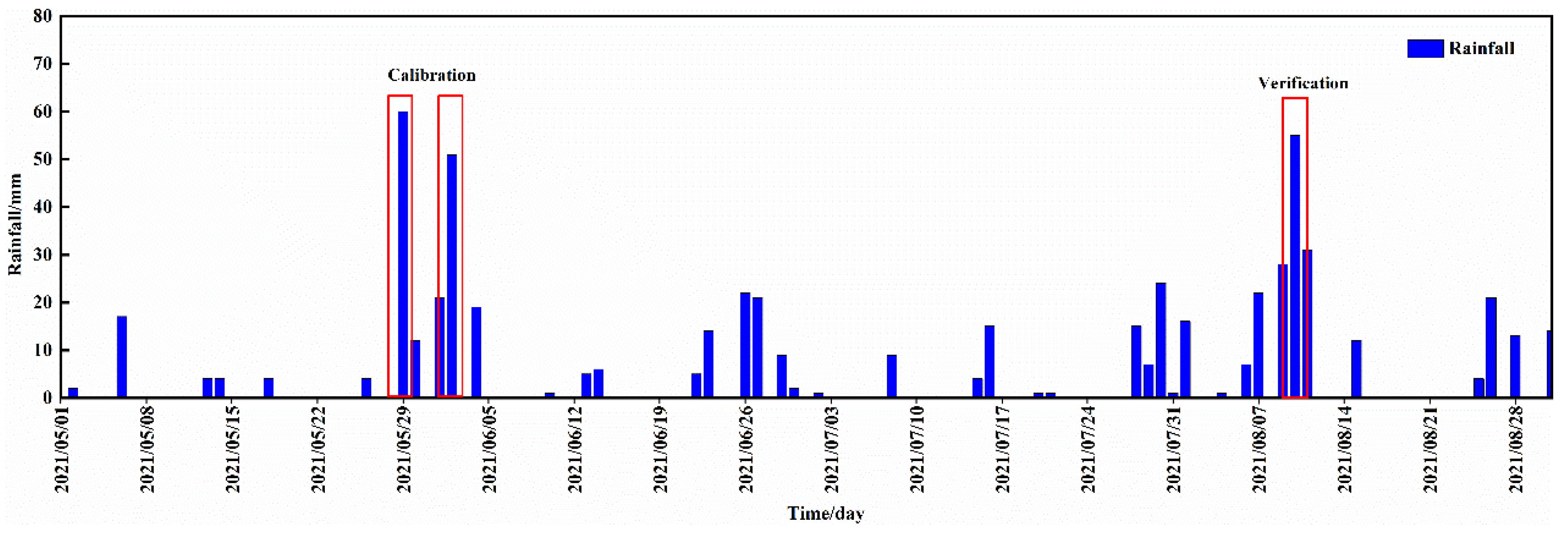 Rainfall/mm

80
70
60
50
40
30
20
10
0

Calibration

Verification

Rainfall

2021/05/01
2021/05/08
2021/05/15
2021/05/22
2021/05/29
2021/06/05
2021/06/12
2021/06/19
2021/06/26
2021/07/03
2021/07/10
2021/07/17
2021/07/24
2021/07/31
2021/08/07
2021/08/14
2021/08/21
2021/08/28

Time/day